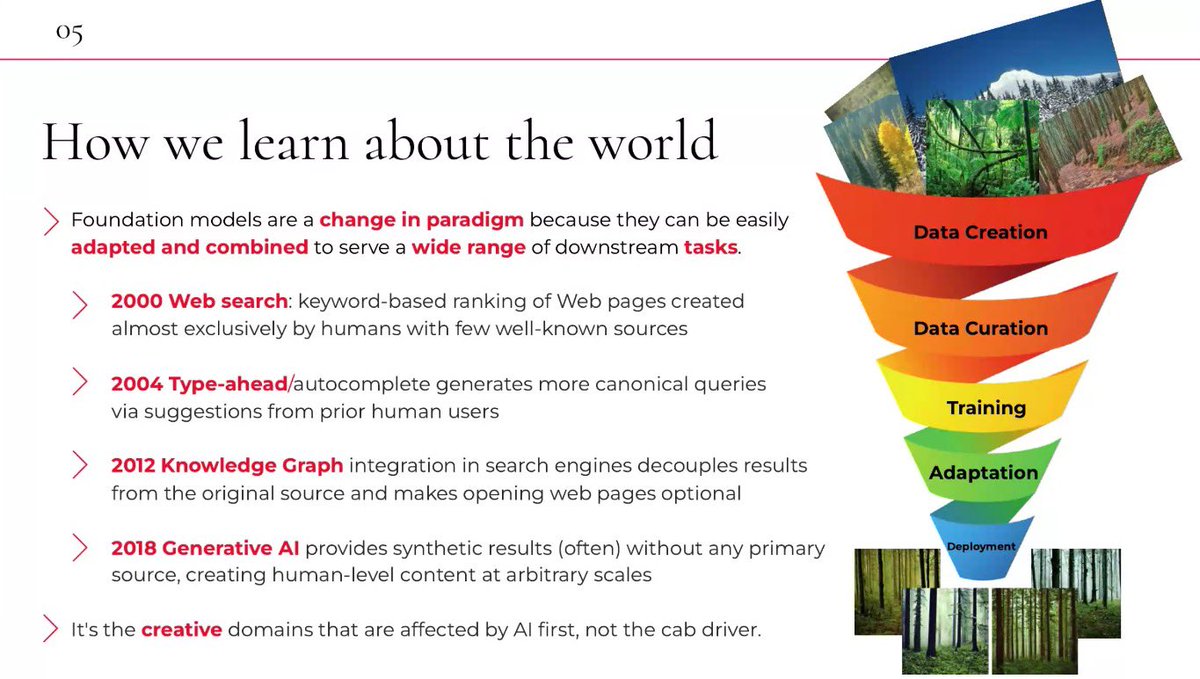 05

How we learn about the world

Foundation models are a change in paradigm because they can be easily adapted and combined to serve a wide range of downstream tasks.

2000 Web search: keyword-based ranking of Web pages created almost exclusively by humans with few well-known sources

2004 Type-ahead/autocomplete generates more canonical queries via suggestions from prior human users

2012 Knowledge Graph integration in search engines decouples results from the original source and makes opening web pages optional

2018 Generative AI provides synthetic results (often) without any primary source, creating human-level content at arbitrary scales

It's the creative domains that are affected by AI first, not the cab driver.

Data Creation

Data Curation

Training

Adaptation

Deployment